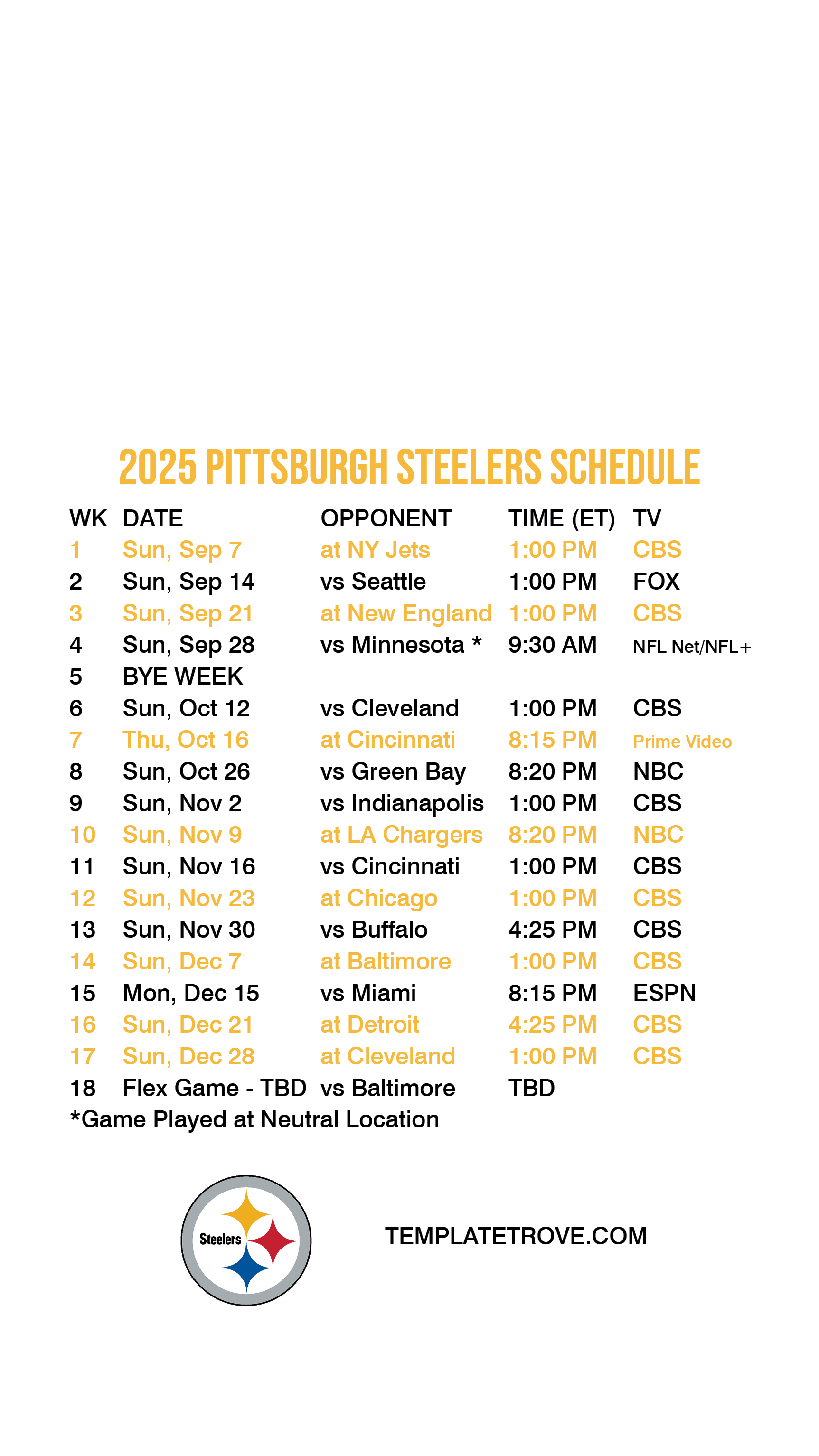 2025 PITTSBURGH STEELERS SCHEDULE

| WK | DATE | OPPONENT | TIME (ET) | TV |
|---|---|---|---|---|
| 1 | Sun, Sep 7 | at NY Jets | 1:00 PM | CBS |
| 2 | Sun, Sep 14 | vs Seattle | 1:00 PM | FOX |
| 3 | Sun, Sep 21 | at New England | 1:00 PM | CBS |
| 4 | Sun, Sep 28 | vs Minnesota * | 9:30 AM | NFL Net/NFL+ |
| 5 | BYE WEEK | | | |
| 6 | Sun, Oct 12 | vs Cleveland | 1:00 PM | CBS |
| 7 | Thu, Oct 16 | at Cincinnati | 8:15 PM | Prime Video |
| 8 | Sun, Oct 26 | vs Green Bay | 8:20 PM | NBC |
| 9 | Sun, Nov 2 | vs Indianapolis | 1:00 PM | CBS |
| 10 | Sun, Nov 9 | at LA Chargers | 8:20 PM | NBC |
| 11 | Sun, Nov 16 | vs Cincinnati | 1:00 PM | CBS |
| 12 | Sun, Nov 23 | at Chicago | 1:00 PM | CBS |
| 13 | Sun, Nov 30 | vs Buffalo | 4:25 PM | CBS |
| 14 | Sun, Dec 7 | at Baltimore | 1:00 PM | CBS |
| 15 | Mon, Dec 15 | vs Miami | 8:15 PM | ESPN |
| 16 | Sun, Dec 21 | at Detroit | 4:25 PM | CBS |
| 17 | Sun, Dec 28 | at Cleveland | 1:00 PM | CBS |
| 18 | Flex Game - TBD | vs Baltimore | TBD | |

*Game Played at Neutral Location

Steelers

TEMPLATETROVE.COM